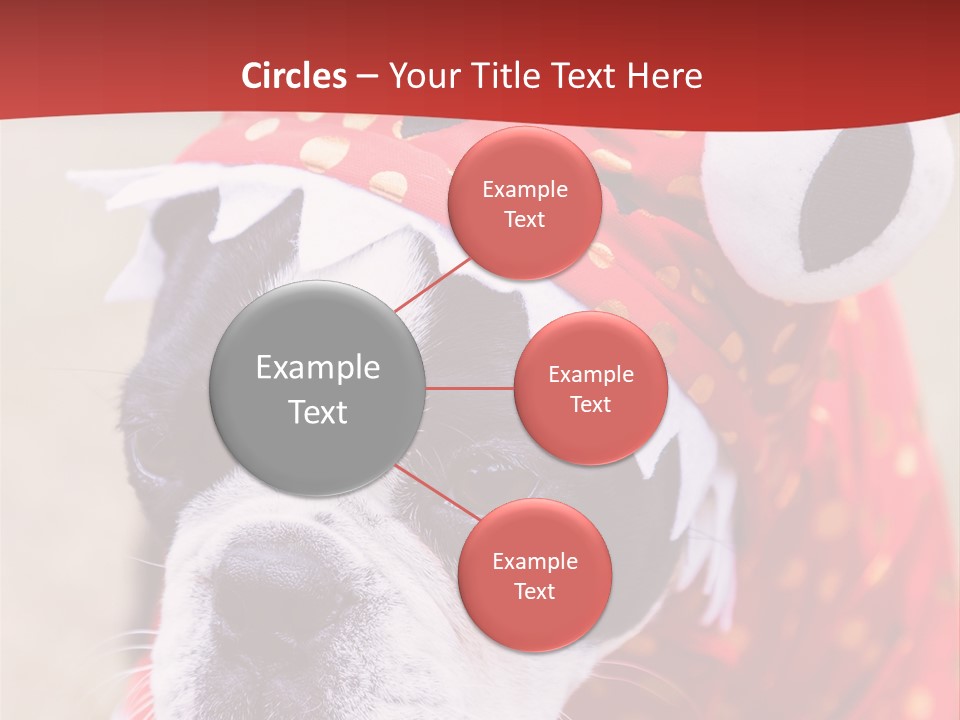 Circles – Your Title Text Here

Example Text

Example Text

Example Text

Example Text